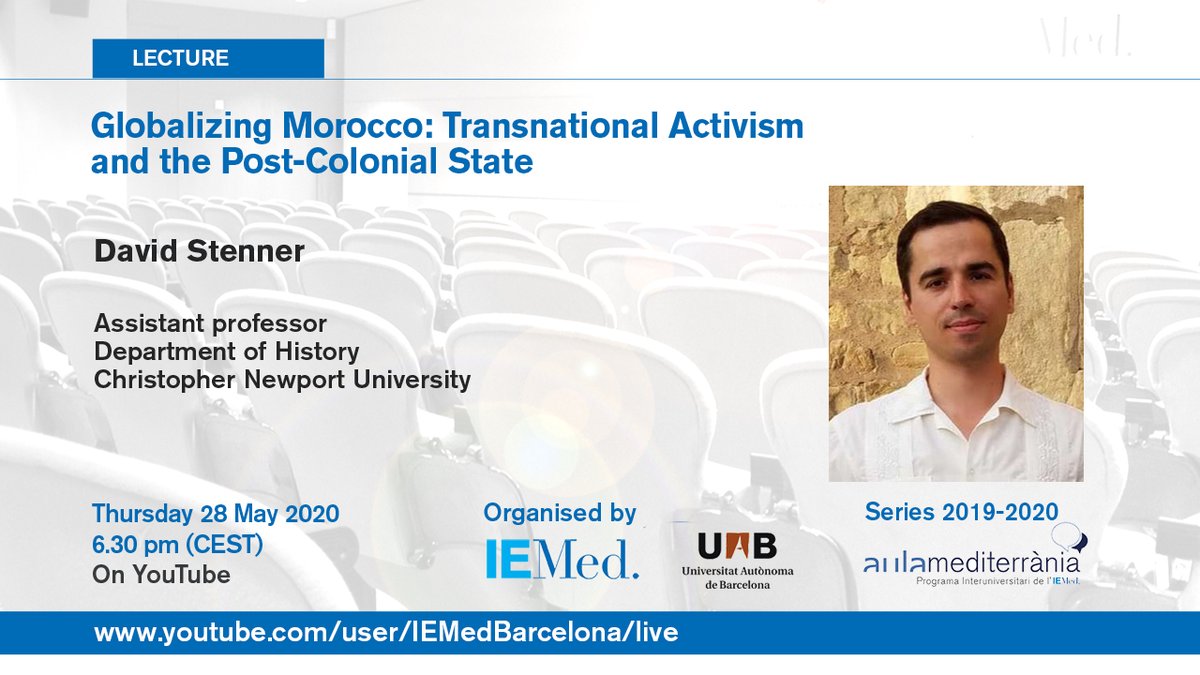 LECTURE

Med.

Globalizing Morocco: Transnational Activism and the Post-Colonial State

David Stenner

Assistant professor
Department of History
Christopher Newport University

Thursday 28 May 2020
6.30 pm (CEST)
On YouTube

Organised by

IEMed.

UAB
Universitat Autònoma de Barcelona

Series 2019-2020

aulamediterrània
Programa Interuniversitari de l'IEMed.

www.youtube.com/user/IEMedBarcelona/live